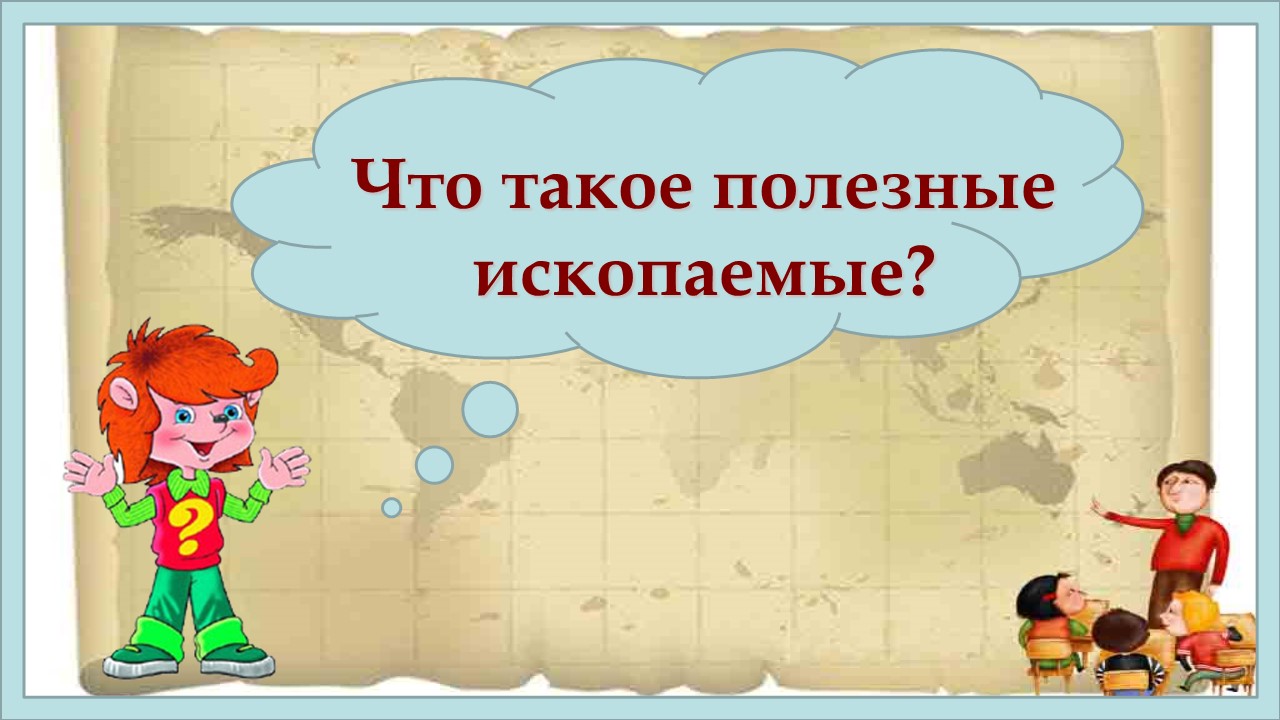 Что такое полезные ископаемые?

?